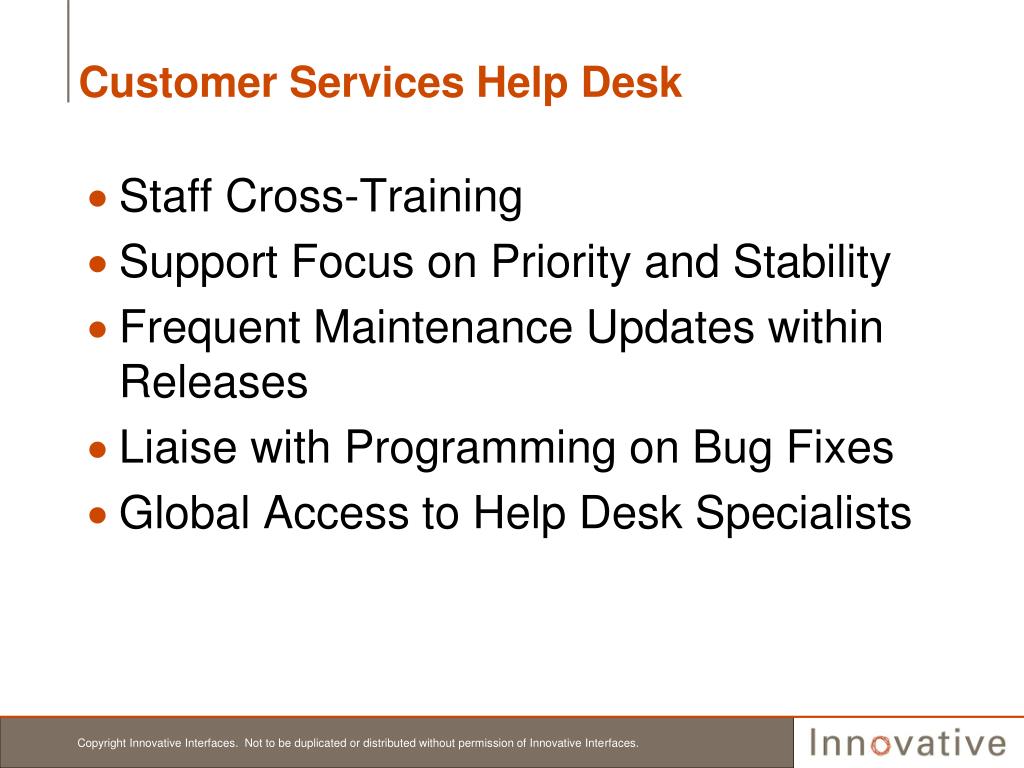 Customer Services Help Desk

• Staff Cross-Training
• Support Focus on Priority and Stability
• Frequent Maintenance Updates within Releases
• Liaise with Programming on Bug Fixes
• Global Access to Help Desk Specialists

Copyright Innovative Interfaces. Not to be duplicated or distributed without permission of Innovative Interfaces.

Innovative